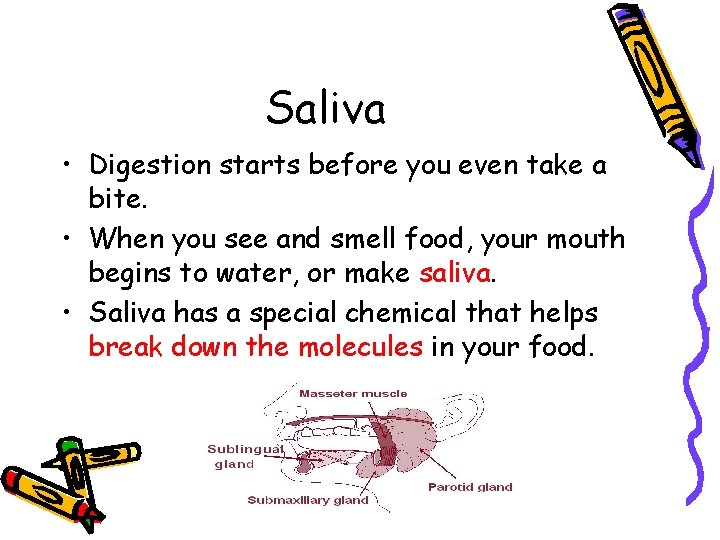 Saliva

• Digestion starts before you even take a bite.

• When you see and smell food, your mouth begins to water, or make saliva.

• Saliva has a special chemical that helps break down the molecules in your food.

Masseter muscle
Sublingual gland
Parotid gland
Submaxillary gland